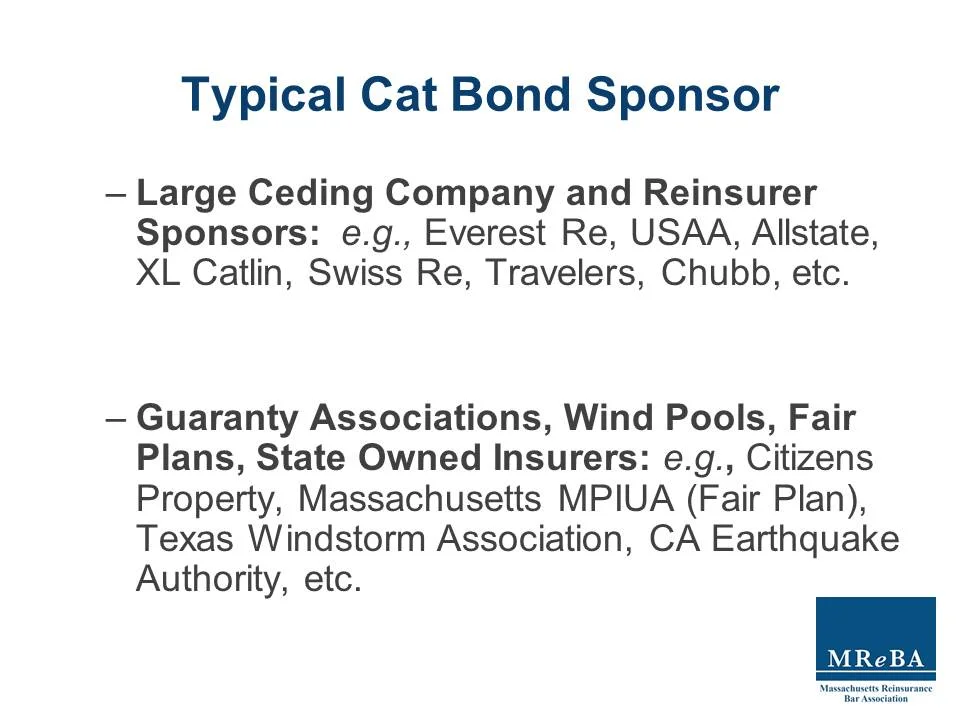 Typical Cat Bond Sponsor

– Large Ceding Company and Reinsurer Sponsors: e.g., Everest Re, USAA, Allstate, XL Catlin, Swiss Re, Travelers, Chubb, etc.

– Guaranty Associations, Wind Pools, Fair Plans, State Owned Insurers: e.g., Citizens Property, Massachusetts MPIUA (Fair Plan), Texas Windstorm Association, CA Earthquake Authority, etc.

MReBA
Massachusetts Reinsurance Bar Association